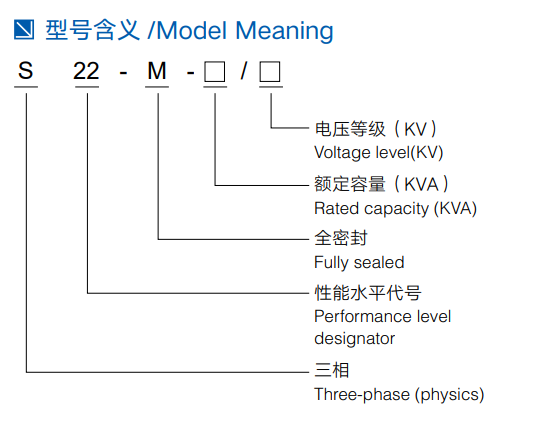 型号含义 /Model Meaning

S 22 - M - □ / □

电压等级（KV）
Voltage level(KV)

额定容量（KVA）
Rated capacity (KVA)

全密封
Fully sealed

性能水平代号
Performance level designator

三相
Three-phase (physics)